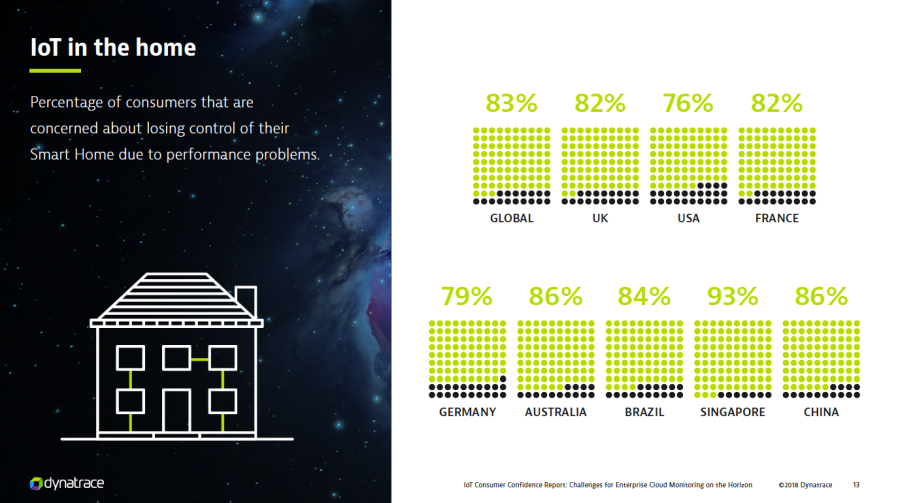 IoT in the home

Percentage of consumers that are concerned about losing control of their Smart Home due to performance problems.

83%
GLOBAL

82%
UK

76%
USA

82%
FRANCE

79%
GERMANY

86%
AUSTRALIA

84%
BRAZIL

93%
SINGAPORE

86%
CHINA

dynatrace

IoT Consumer Confidence Report: Challenges for Enterprise Cloud Monitoring on the Horizon ©2018 Dynatrace 13